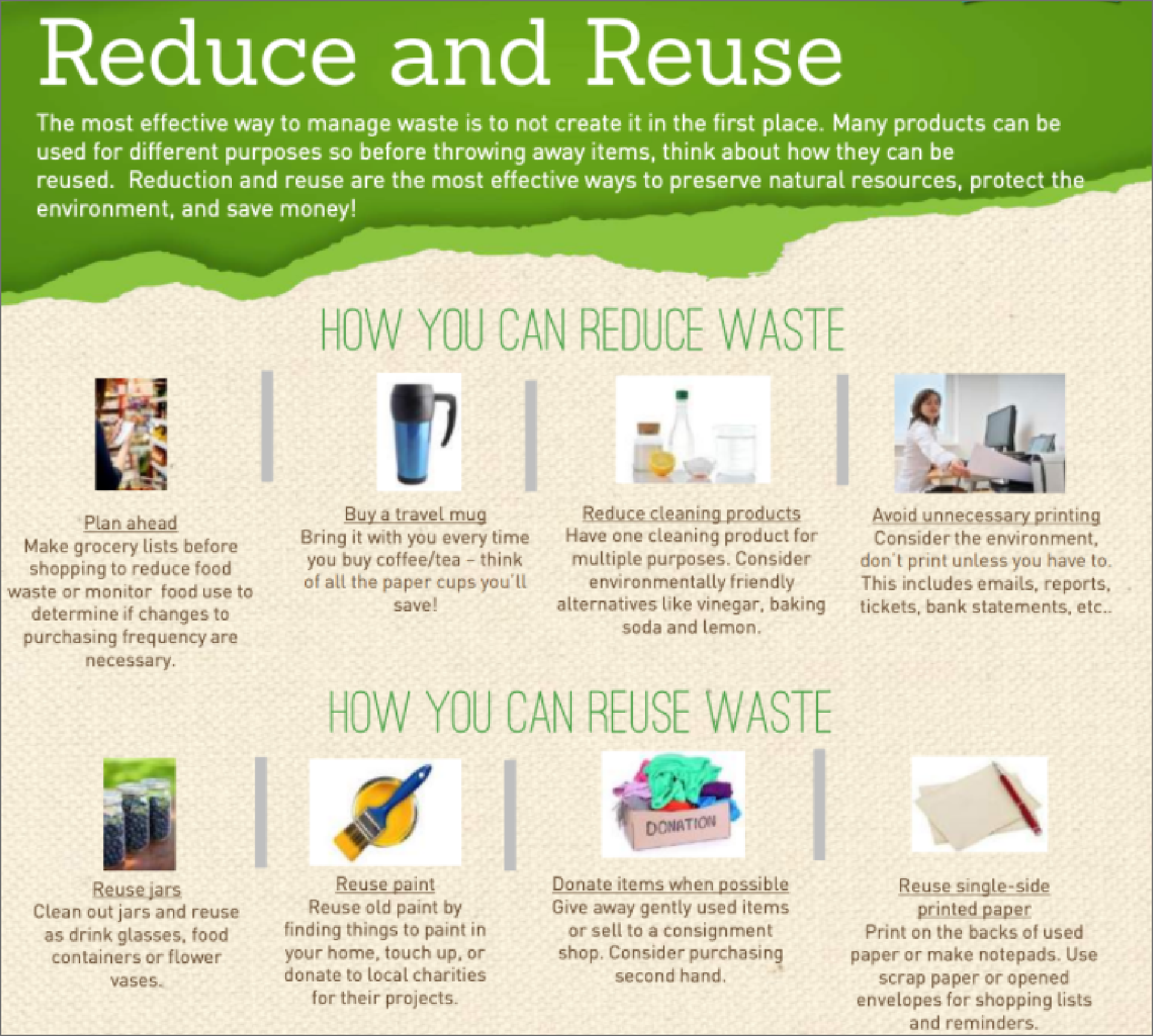 Reduce and Reuse

The most effective way to manage waste is to not create it in the first place. Many products can be used for different purposes so before throwing away items, think about how they can be reused. Reduction and reuse are the most effective ways to preserve natural resources, protect the environment, and save money!

HOW YOU CAN REDUCE WASTE

Plan ahead
Make grocery lists before shopping to reduce food waste or monitor food use to determine if changes to purchasing frequency are necessary.

Buy a travel mug
Bring it with you every time you buy coffee/tea – think of all the paper cups you'll save!

Reduce cleaning products
Have one cleaning product for multiple purposes. Consider environmentally friendly alternatives like vinegar, baking soda and lemon.

Avoid unnecessary printing
Consider the environment, don't print unless you have to. This includes emails, reports, tickets, bank statements, etc..

HOW YOU CAN REUSE WASTE

Reuse jars
Clean out jars and reuse as drink glasses, food containers or flower vases.

Reuse paint
Reuse old paint by finding things to paint in your home, touch up, or donate to local charities for their projects.

DONATION

Donate items when possible
Give away gently used items or sell to a consignment shop. Consider purchasing second hand.

Reuse single-side printed paper
Print on the backs of used paper or make notepads. Use scrap paper or opened envelopes for shopping lists and reminders.